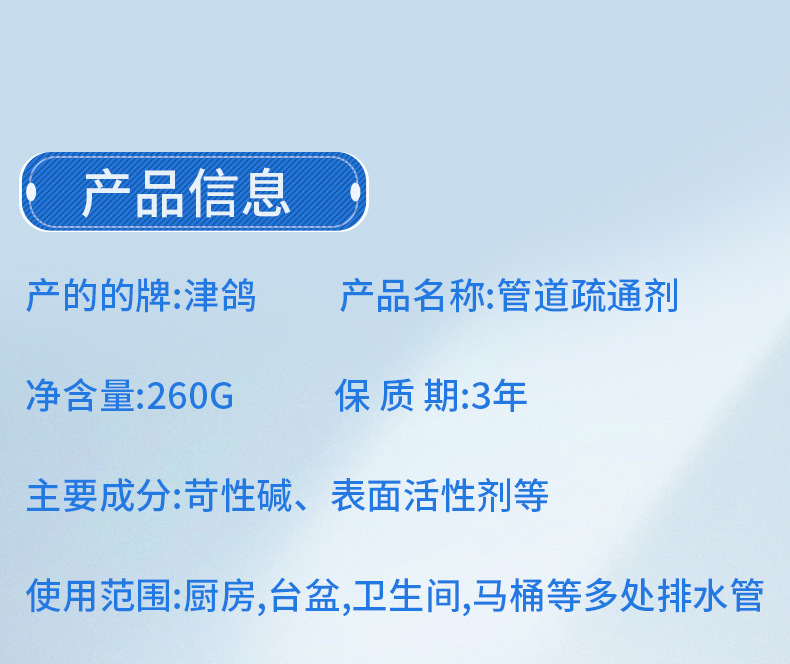 产品信息

产的的牌:津鸽

产品名称:管道疏通剂

净含量:260G

保 质 期:3年

主要成分:苛性碱、表面活性剂等

使用范围:厨房,台盆,卫生间,马桶等多处排水管